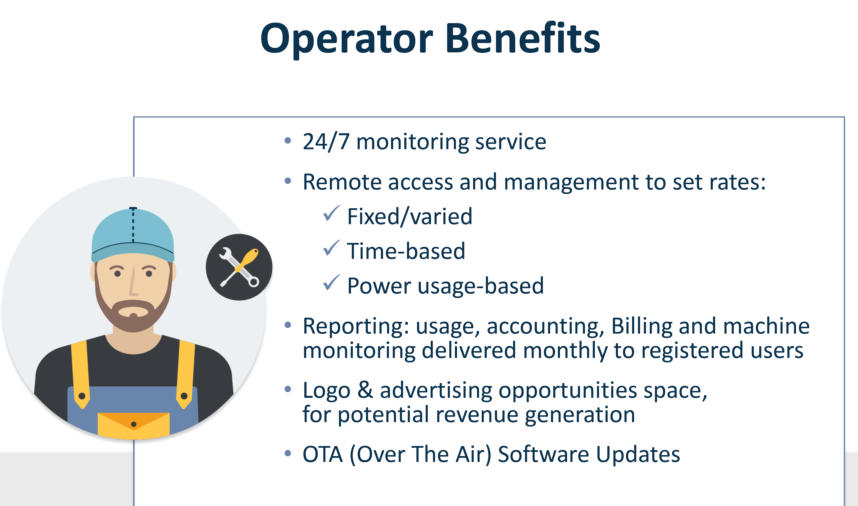 Operator Benefits

• 24/7 monitoring service
• Remote access and management to set rates:
✓ Fixed/varied
✓ Time-based
✓ Power usage-based
• Reporting: usage, accounting, Billing and machine monitoring delivered monthly to registered users
• Logo & advertising opportunities space, for potential revenue generation
• OTA (Over The Air) Software Updates